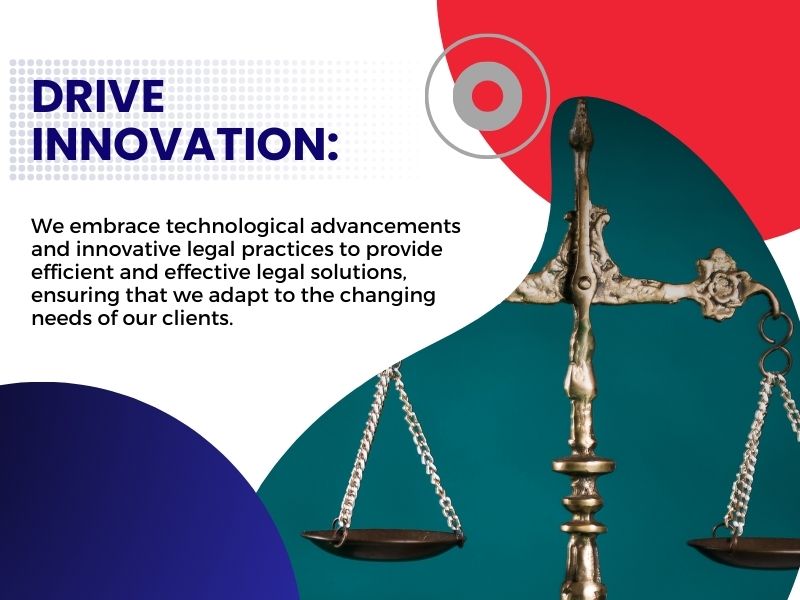 DRIVE INNOVATION:

We embrace technological advancements and innovative legal practices to provide efficient and effective legal solutions, ensuring that we adapt to the changing needs of our clients.